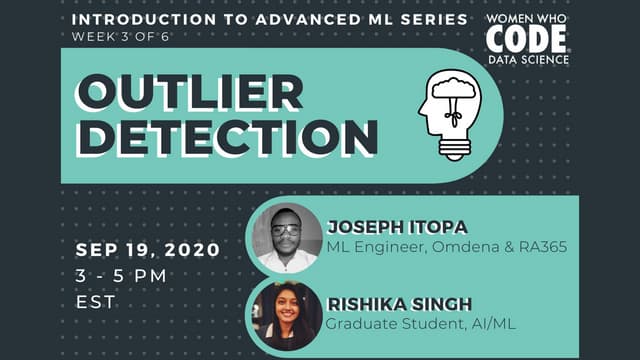 INTRODUCTION TO ADVANCED ML SERIES
WEEK 3 OF 6

WOMEN WHO CODE DATA SCIENCE

OUTLIER DETECTION

SEP 19, 2020
3 - 5 PM
EST

JOSEPH ITOPA
ML Engineer, Omdena & RA365

RISHIKA SINGH
Graduate Student, AI/ML